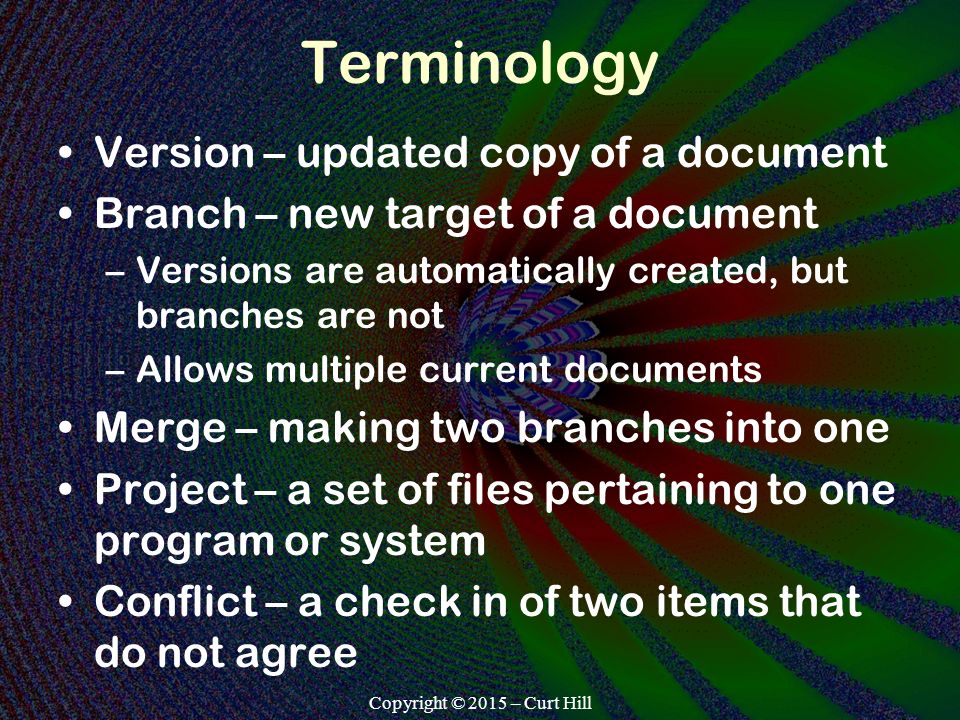 Terminology

• Version – updated copy of a document
• Branch – new target of a document
– Versions are automatically created, but branches are not
– Allows multiple current documents
• Merge – making two branches into one
• Project – a set of files pertaining to one program or system
• Conflict – a check in of two items that do not agree

Copyright © 2015 – Curt Hill